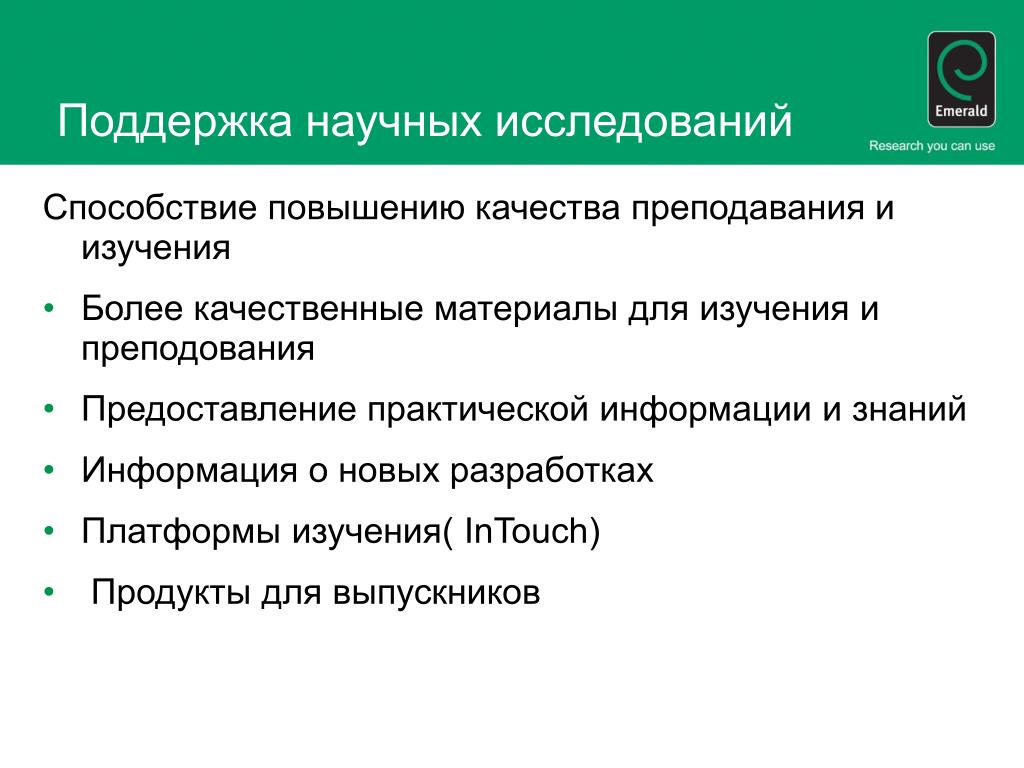 Поддержка научных исследований

Emerald

Research you can use

Способствие повышению качества преподавания и изучения

• Более качественные материалы для изучения и преподования

• Предоставление практической информации и знаний

• Информация о новых разработках

• Платформы изучения( InTouch)

• Продукты для выпускников